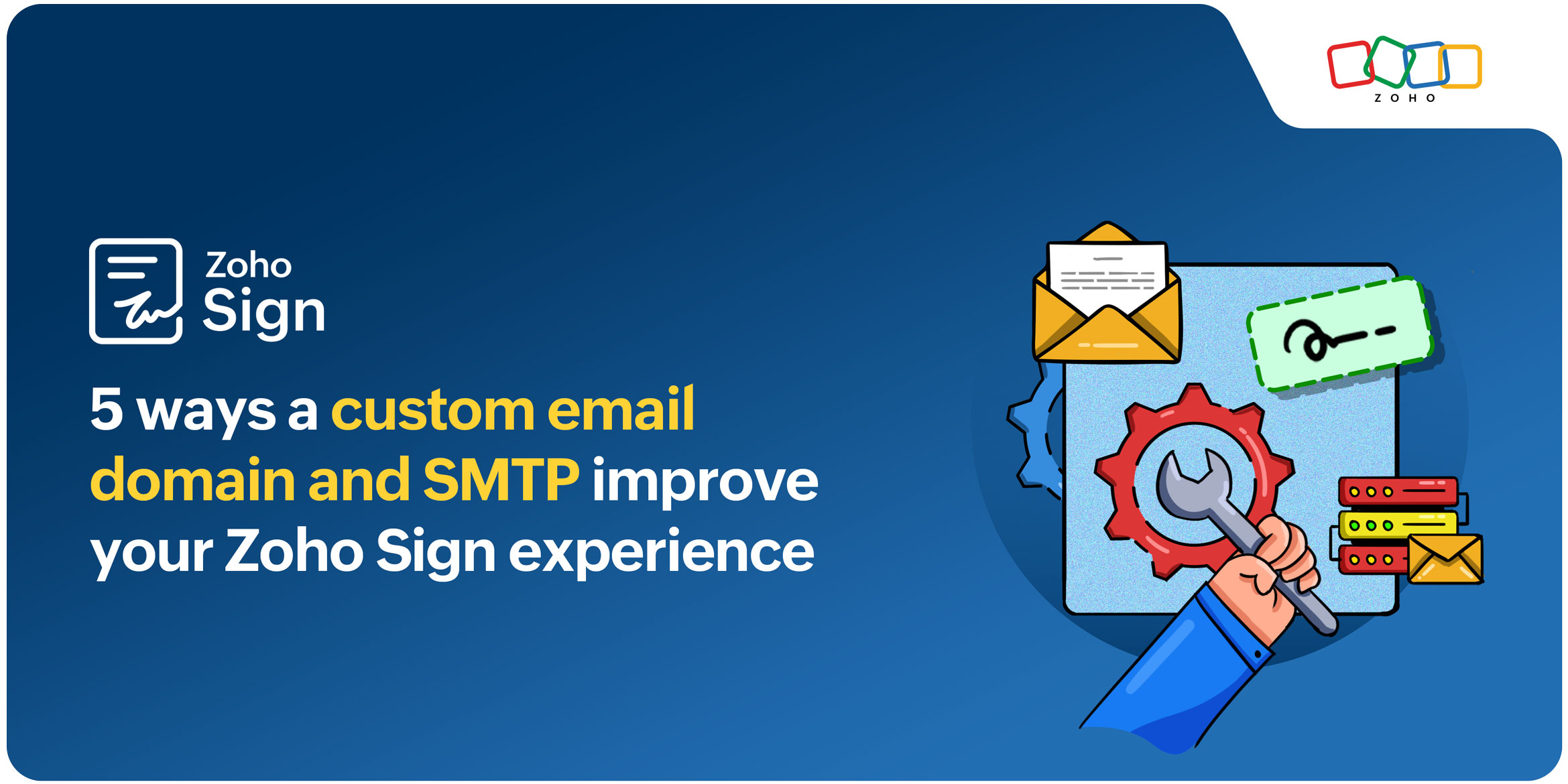 ZOHO

Zoho Sign

5 ways a custom email domain and SMTP improve your Zoho Sign experience